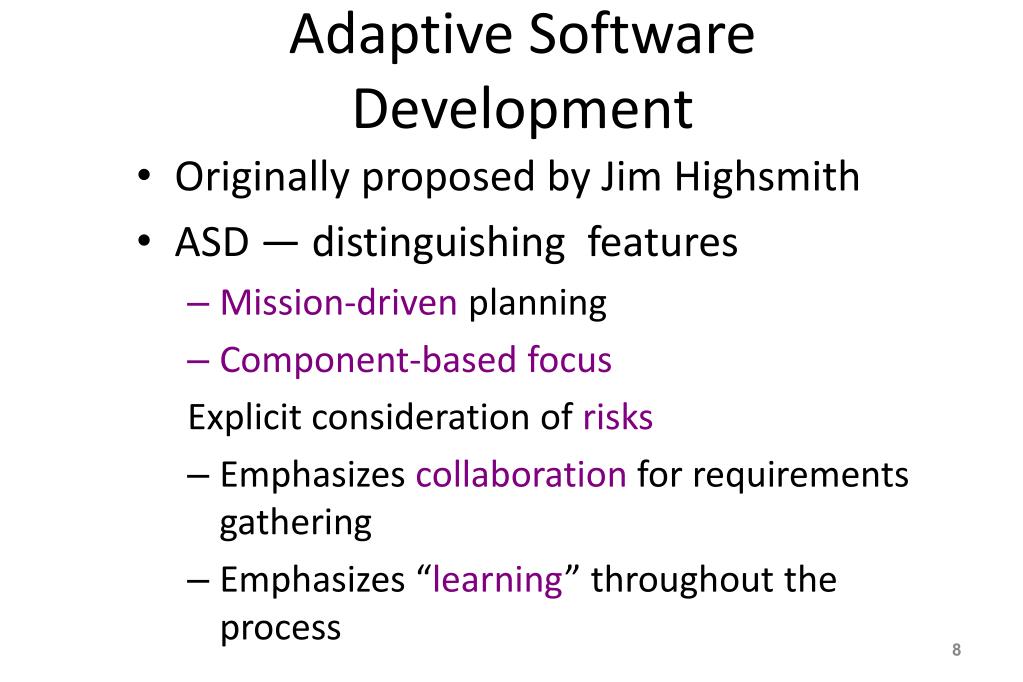 Adaptive Software Development

• Originally proposed by Jim Highsmith
• ASD — distinguishing features
– Mission-driven planning
– Component-based focus
Explicit consideration of risks
– Emphasizes collaboration for requirements gathering
– Emphasizes “learning” throughout the process

8